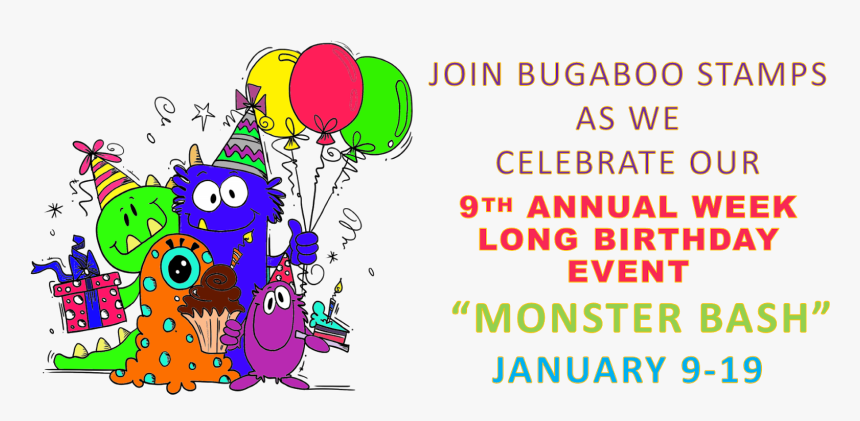 JOIN BUGABOO STAMPS AS WE CELEBRATE OUR

9TH ANNUAL WEEK LONG BIRTHDAY EVENT

“MONSTER BASH”

JANUARY 9-19